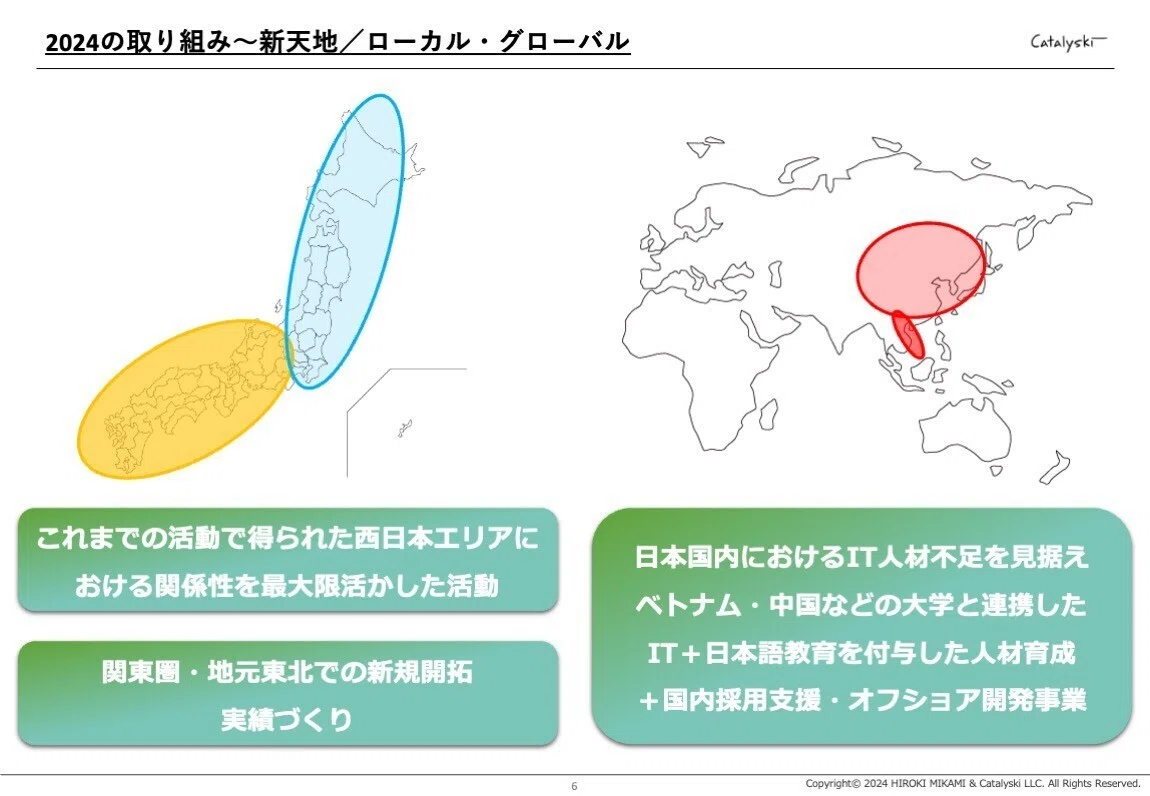 2024の取り組み～新天地／ローカル・グローバル

Catalyski

これまでの活動で得られた西日本エリアにおける関係性を最大限活かした活動

関東圏・地元東北での新規開拓
実績づくり

日本国内におけるIT人材不足を見据え
ベトナム・中国などの大学と連携した
IT＋日本語教育を付与した人材育成
＋国内採用支援・オフショア開発事業

6

Copyright© 2024 HIROKI MIKAMI & Catalyski LLC. All Rights Reserved.